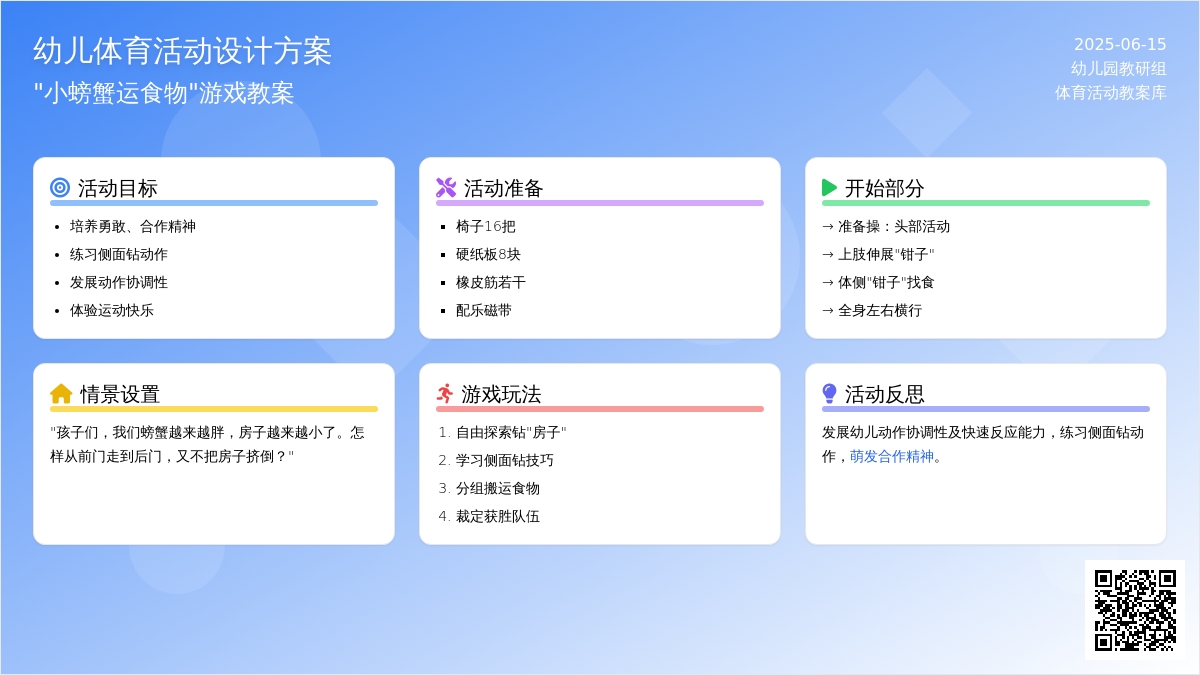 幼儿体育活动设计方案
"小螃蟹运食物"游戏教案

2025-06-15
幼儿园教研组
体育活动教案库

活动目标
- 培养勇敢、合作精神
- 练习侧面钻动作
- 发展动作协调性
- 体验运动快乐

活动准备
- 椅子16把
- 硬纸板8块
- 橡皮筋若干
- 配乐磁带

开始部分
→ 准备操：头部活动
→ 上肢伸展"钳子"
→ 体侧"钳子"找食
→ 全身左右横行

情景设置
"孩子们，我们螃蟹越来越胖，房子越来越小了。怎样从前门走到后门，又不把房子挤倒？"

游戏玩法
1. 自由探索钻"房子"
2. 学习侧面钻技巧
3. 分组搬运食物
4. 裁定获胜队伍

活动反思
发展幼儿动作协调性及快速反应能力，练习侧面钻动作，萌发合作精神。